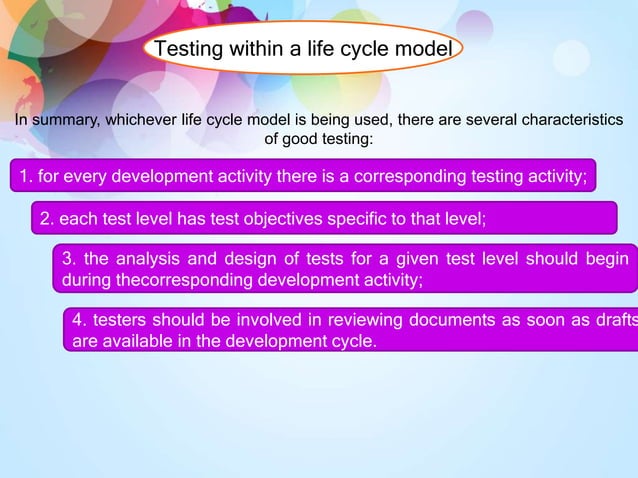 Testing within a life cycle model

In summary, whichever life cycle model is being used, there are several characteristics of good testing:

1. for every development activity there is a corresponding testing activity;

2. each test level has test objectives specific to that level;

3. the analysis and design of tests for a given test level should begin during thecorresponding development activity;

4. testers should be involved in reviewing documents as soon as drafts are available in the development cycle.